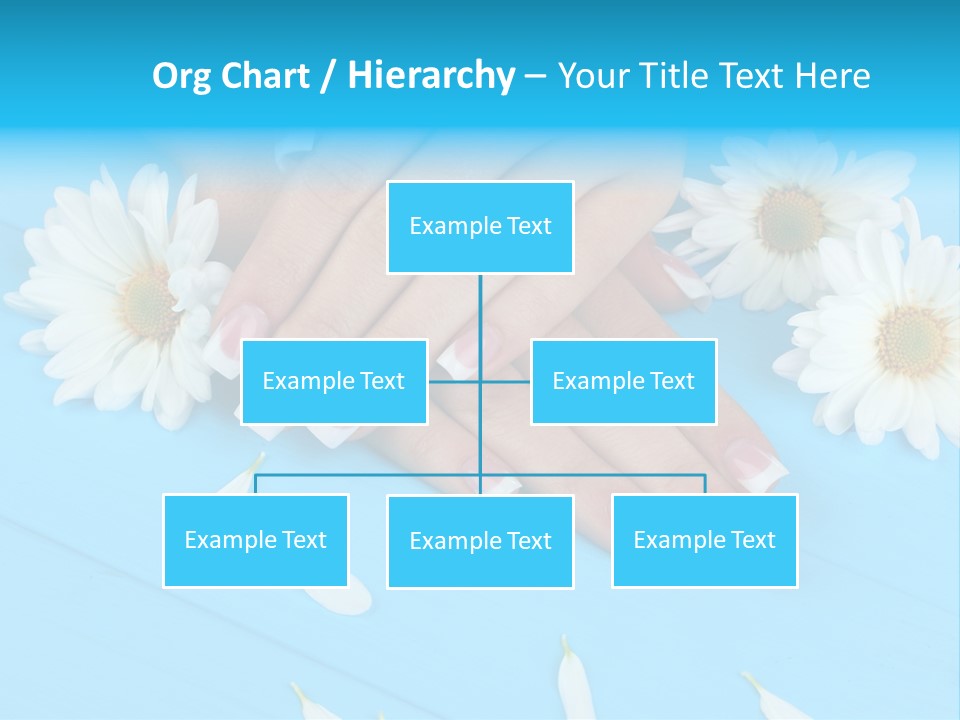 Org Chart / Hierarchy – Your Title Text Here

Example Text

Example Text

Example Text

Example Text

Example Text

Example Text